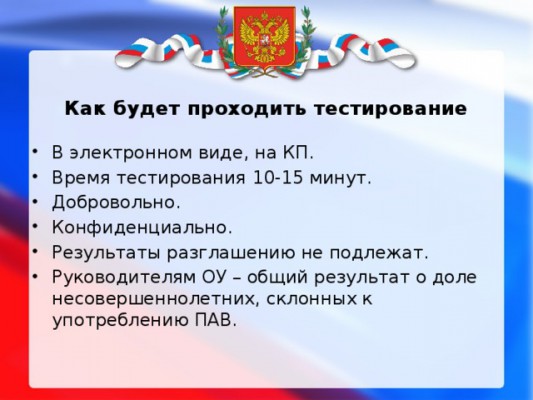 Как будет проходить тестирование

• В электронном виде, на КП.
• Время тестирования 10-15 минут.
• Добровольно.
• Конфиденциально.
• Результаты разглашению не подлежат.
• Руководителям ОУ – общий результат о доле несовершеннолетних, склонных к употреблению ПАВ.